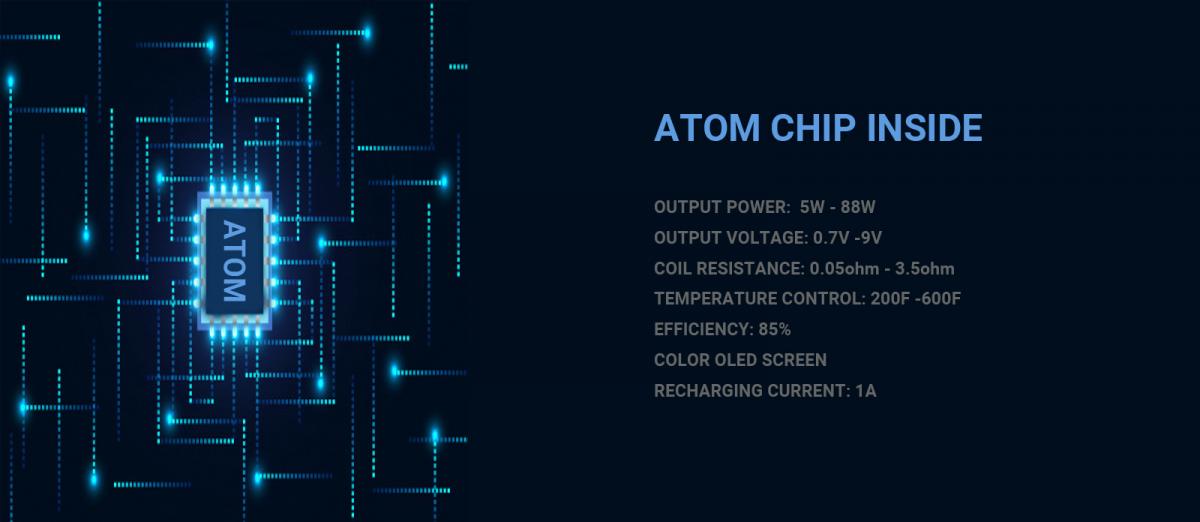 ATOM

ATOM CHIP INSIDE

OUTPUT POWER: 5W - 88W
OUTPUT VOLTAGE: 0.7V -9V
COIL RESISTANCE: 0.05ohm - 3.5ohm
TEMPERATURE CONTROL: 200F -600F
EFFICIENCY: 85%
COLOR OLED SCREEN
RECHARGING CURRENT: 1A